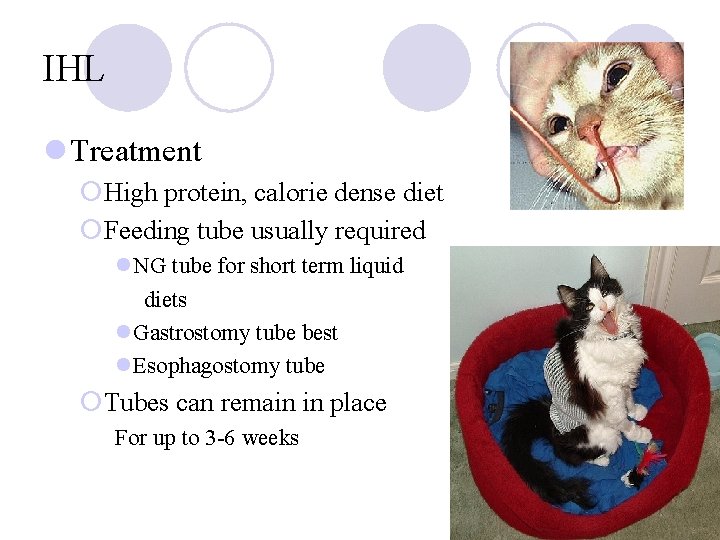 IHL

Treatment

High protein, calorie dense diet

Feeding tube usually required

NG tube for short term liquid diets

Gastrostomy tube best

Esophagostomy tube

Tubes can remain in place For up to 3-6 weeks